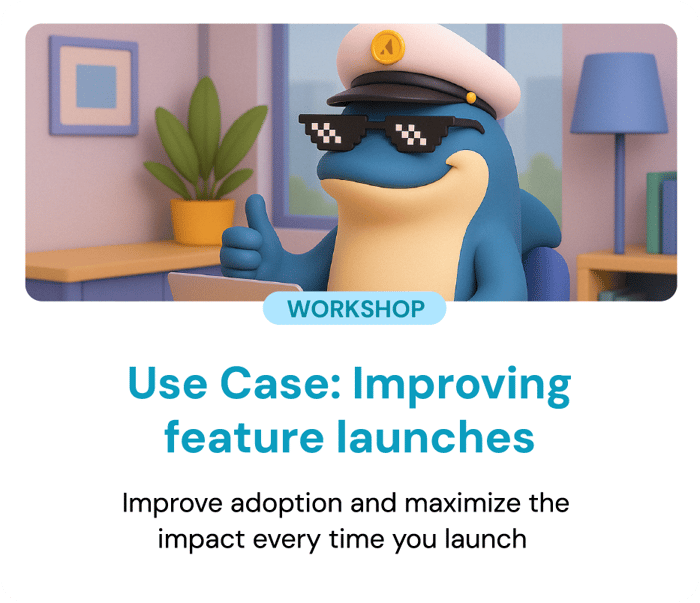 WORKSHOP

Use Case: Improving feature launches

Improve adoption and maximize the impact every time you launch